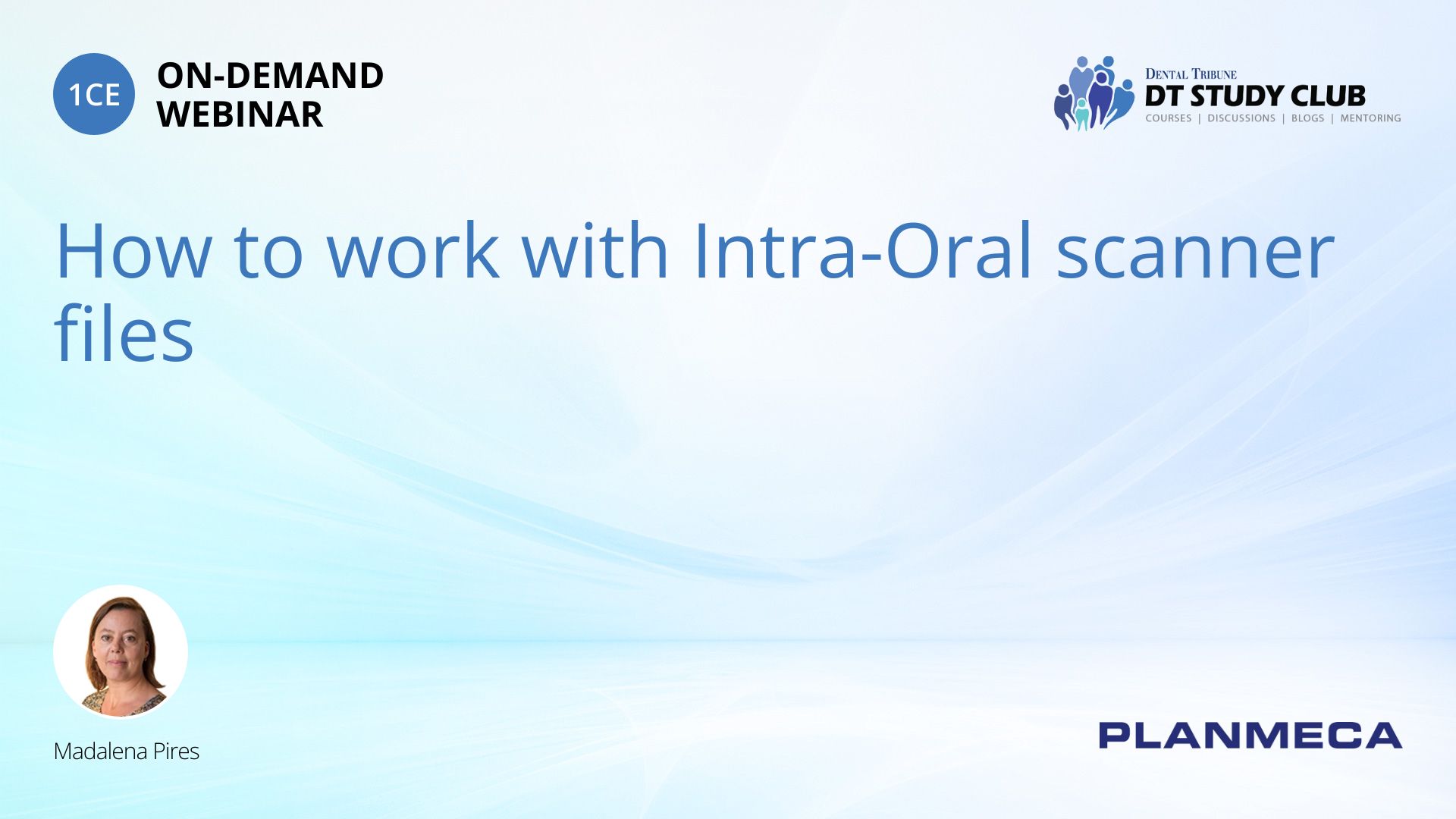 1CE

ON-DEMAND WEBINAR

DENTAL TRIBUNE
DT STUDY CLUB
COURSES | DISCUSSIONS | BLOGS | MENTORING

How to work with Intra-Oral scanner files

Madalena Pires

PLANMECA